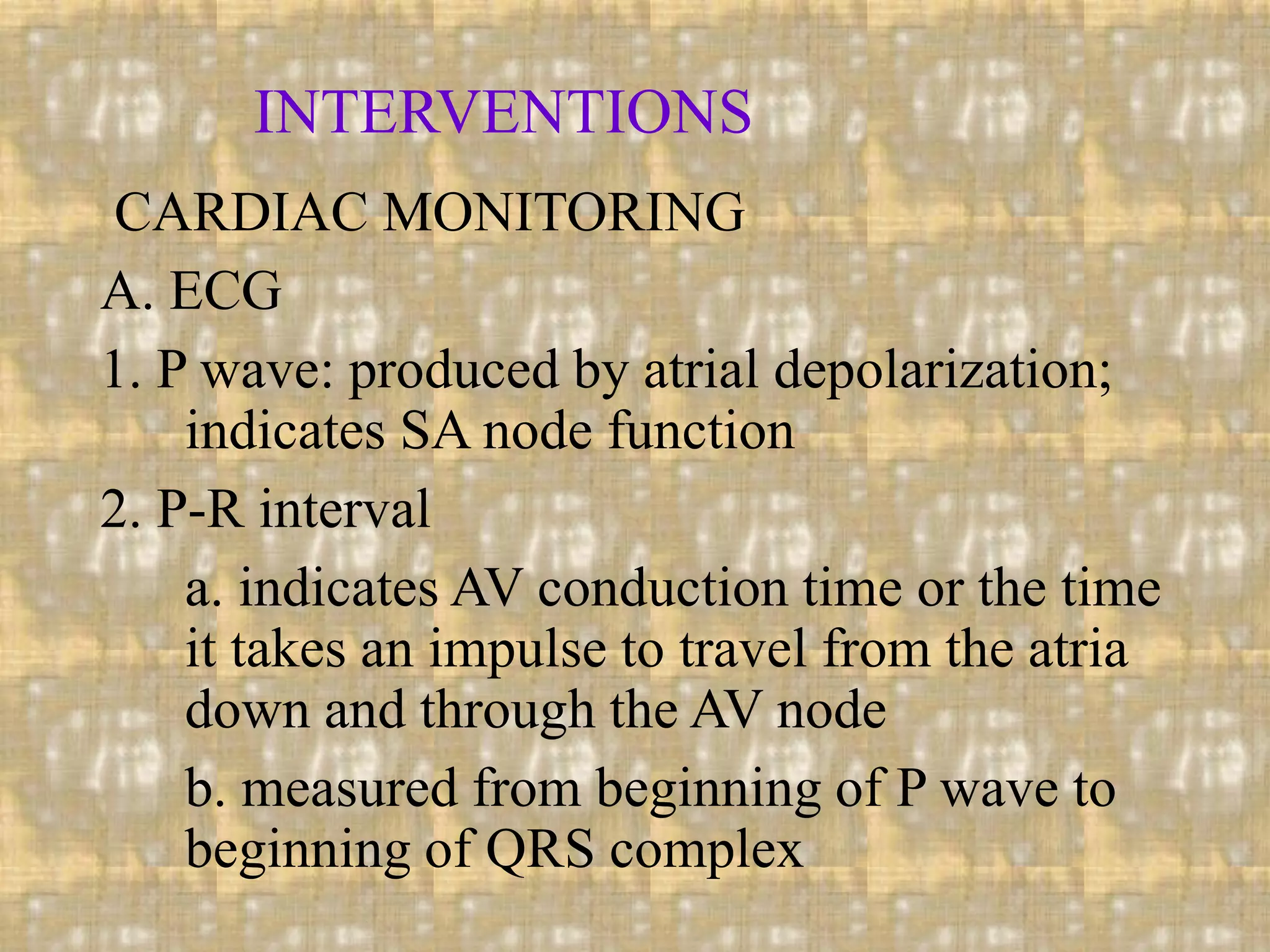 INTERVENTIONS

CARDIAC MONITORING

A. ECG

1. P wave: produced by atrial depolarization; indicates SA node function

2. P-R interval

a. indicates AV conduction time or the time it takes an impulse to travel from the atria down and through the AV node

b. measured from beginning of P wave to beginning of QRS complex